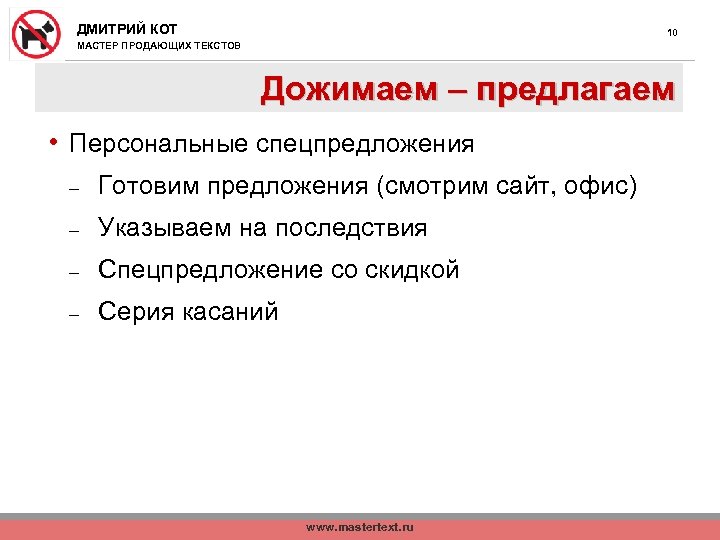 ДМИТРИЙ КОТ
МАСТЕР ПРОДАЮЩИХ ТЕКСТОВ

10

Дожимаем – предлагаем

• Персональные спецпредложения
– Готовим предложения (смотрим сайт, офис)
– Указываем на последствия
– Спецпредложение со скидкой
– Серия касаний

www.mastertext.ru